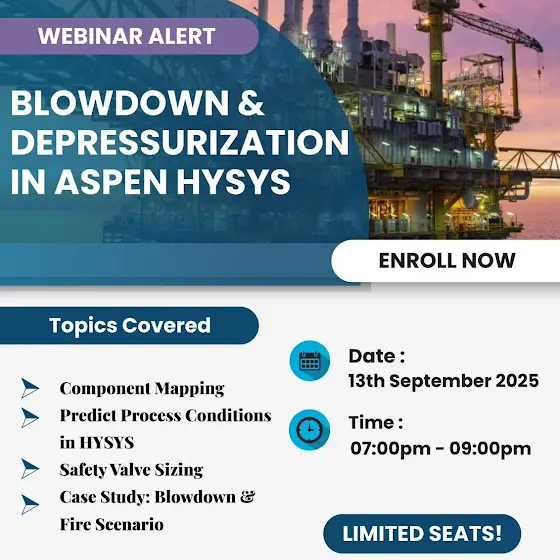 WEBINAR ALERT

BLOWDOWN & DEPRESSURIZATION IN ASPEN HYSYS

ENROLL NOW

Topics Covered

Component Mapping

Predict Process Conditions in HYSYS

Safety Valve Sizing

Case Study: Blowdown & Fire Scenario

Date :
13th September 2025

Time :
07:00pm - 09:00pm

LIMITED SEATS!